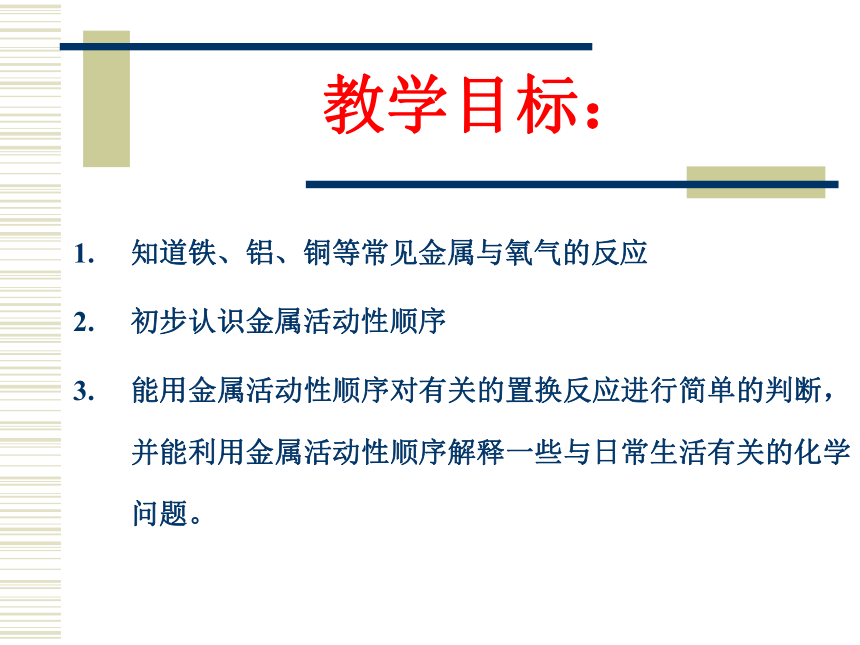 教学目标：

1. 知道铁、铝、铜等常见金属与氧气的反应

2. 初步认识金属活动性顺序

3. 能用金属活动性顺序对有关的置换反应进行简单的判断，并能利用金属活动性顺序解释一些与日常生活有关的化学问题。